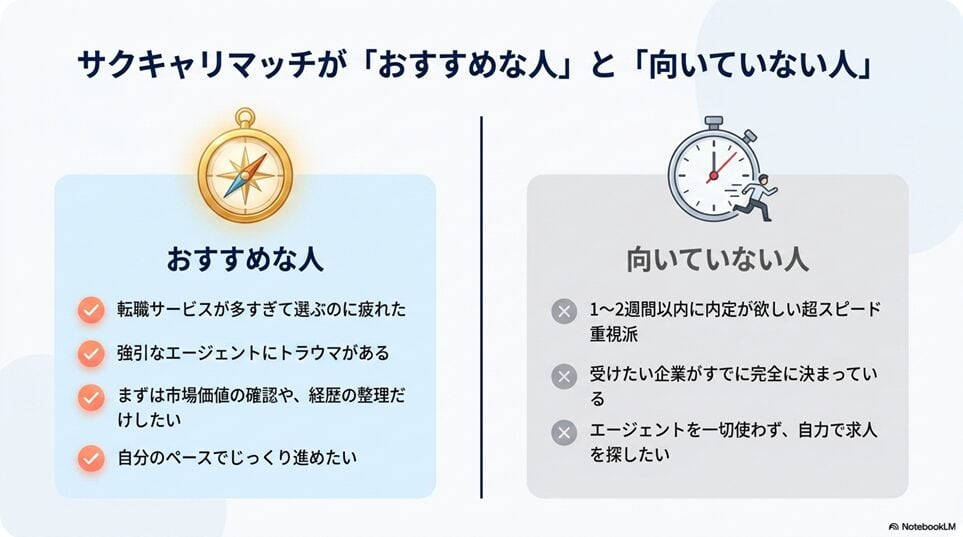 サクキャリマッチが「おすすめな人」と「向いていない人」

おすすめな人

転職サービスが多すぎて選ぶのに疲れた

強引なエージェントにトラウマがある

まずは市場価値の確認や、経歴の整理だけしたい

自分のペースでじっくり進めたい

向いていない人

1〜2週間以内に内定が欲しい超スピード重視派

受けたい企業がすでに完全に決まっている

エージェントを一切使わず、自力で求人を探したい

NotebookLM